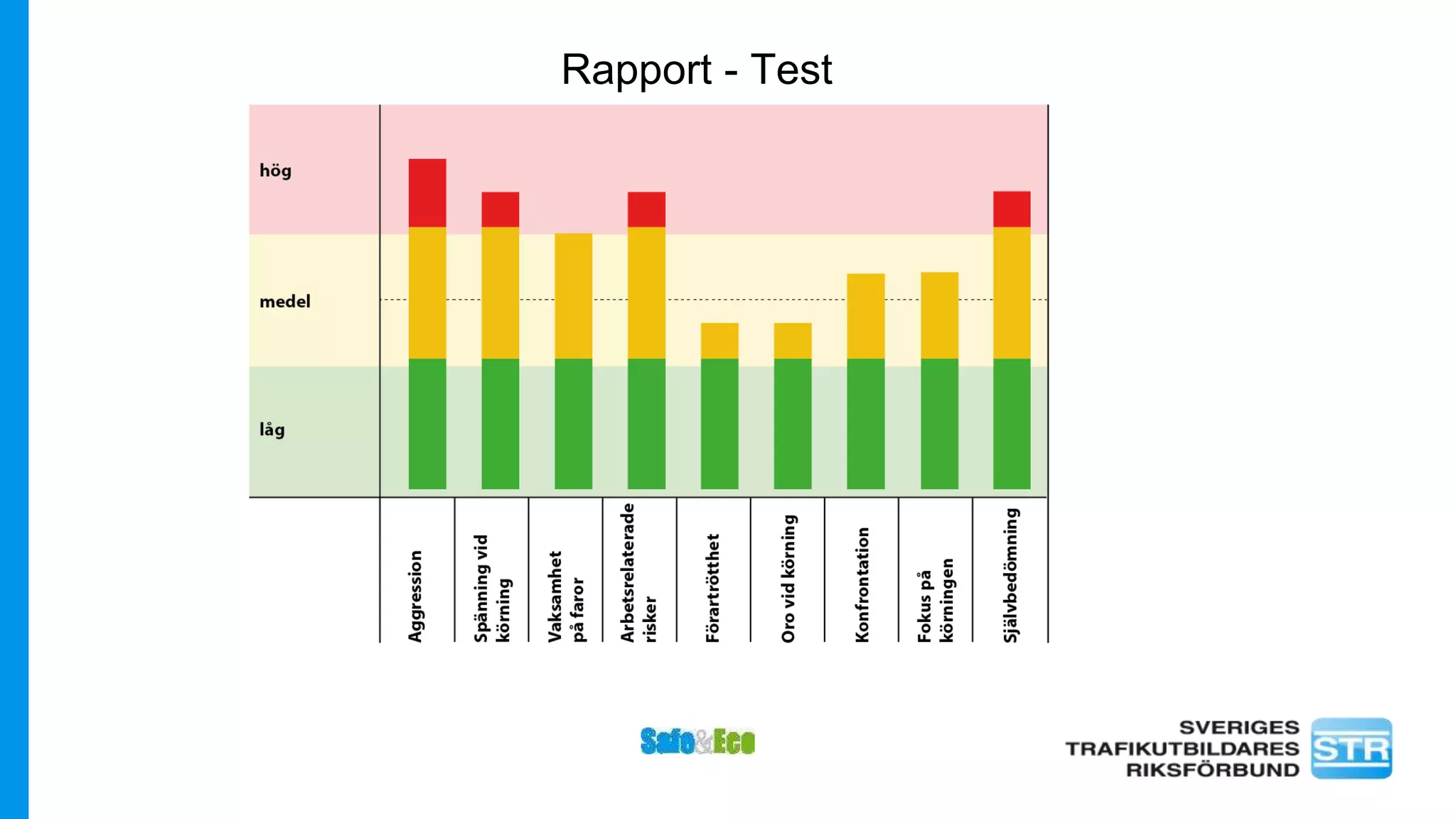 Rapport - Test

hög

medel

låg

Aggression

Spänning vid körning

Vaksamhet på faror

Arbetsrelaterade risker

Förartrötthet

Oro vid körning

Konfrontation

Fokus på körningen

Självbedömning

Safe&Eco

SVERIGES TRAFIKUTBILDARES RIKSFÖRBUND

STR